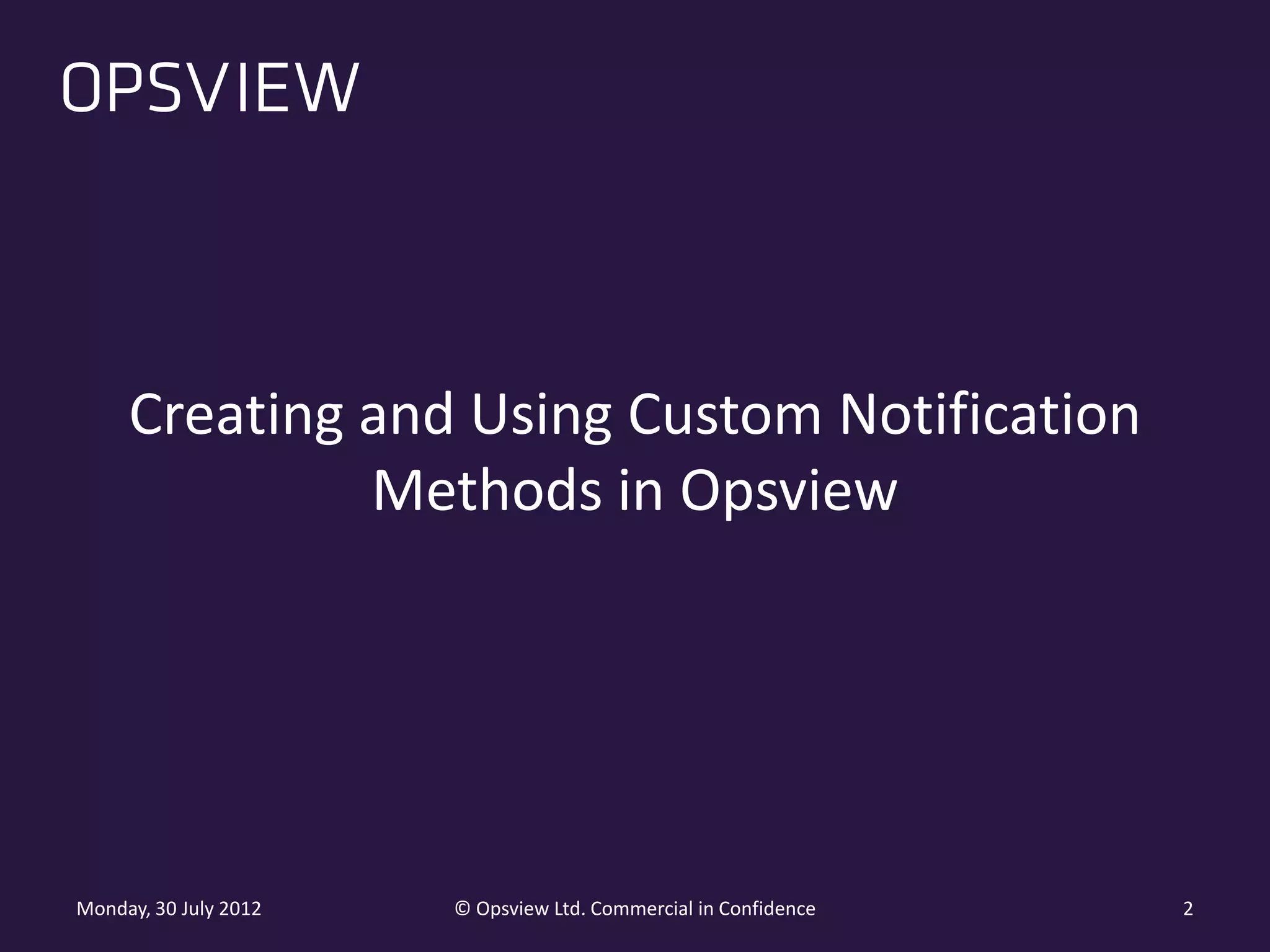 OPSVIEW

Creating and Using Custom Notification Methods in Opsview

Monday, 30 July 2012

© Opsview Ltd. Commercial in Confidence

2